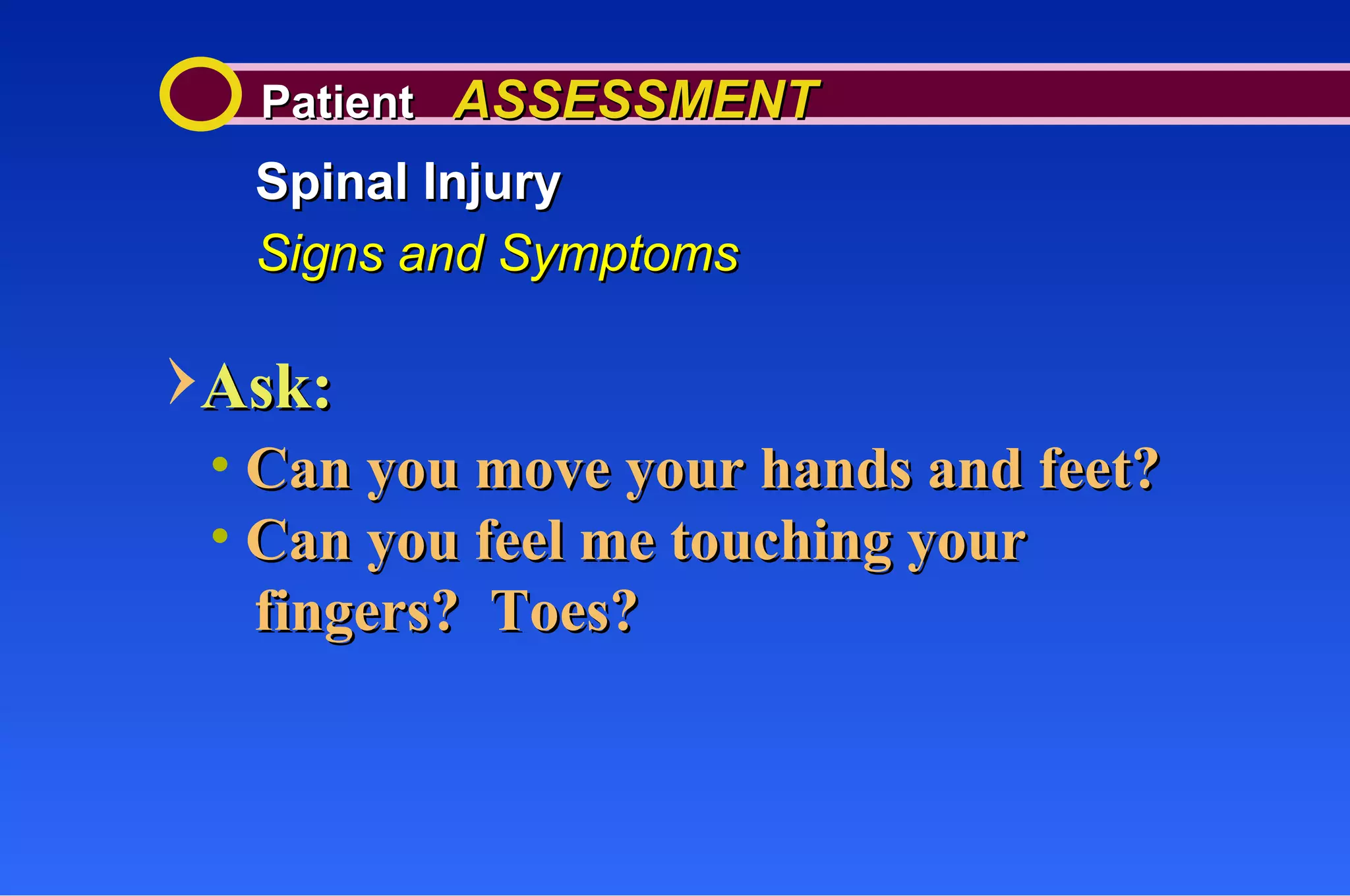 Patient ASSESSMENT

Spinal Injury

Signs and Symptoms

Ask:

• Can you move your hands and feet?
• Can you feel me touching your fingers? Toes?